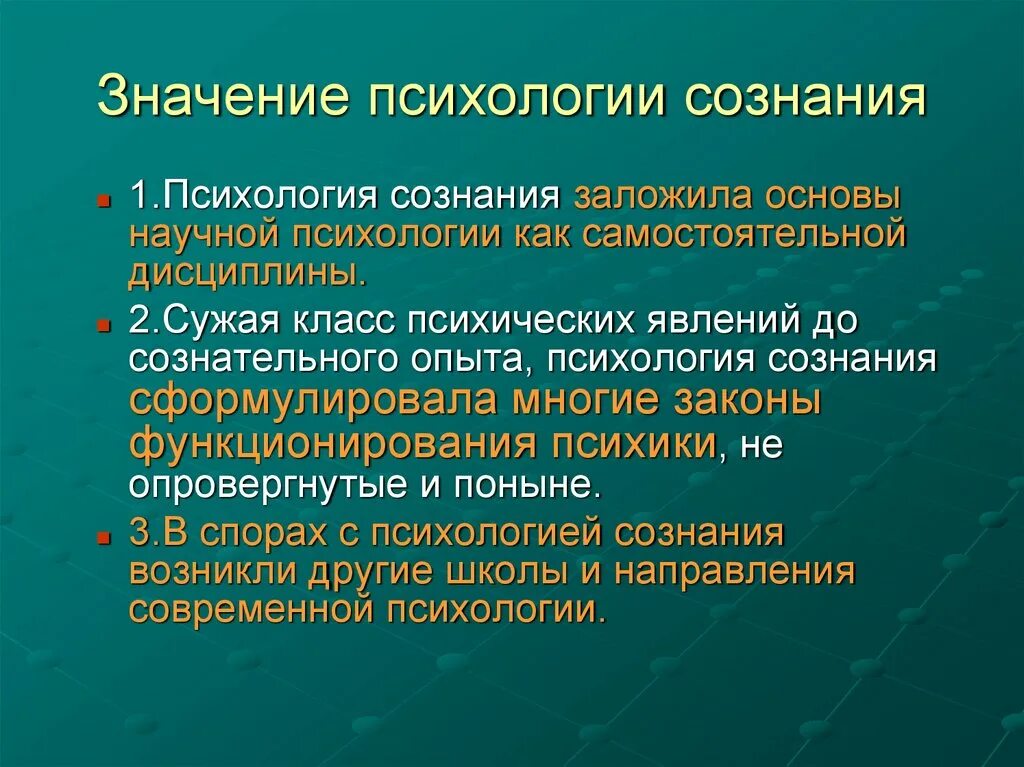 Значение психологии сознания

1.Психология сознания заложила основы научной психологии как самостоятельной дисциплины.

2.Сужая класс психических явлений до сознательного опыта, психология сознания сформулировала многие законы функционирования психики, не опровергнутые и поныне.

3.В спорах с психологией сознания возникли другие школы и направления современной психологии.